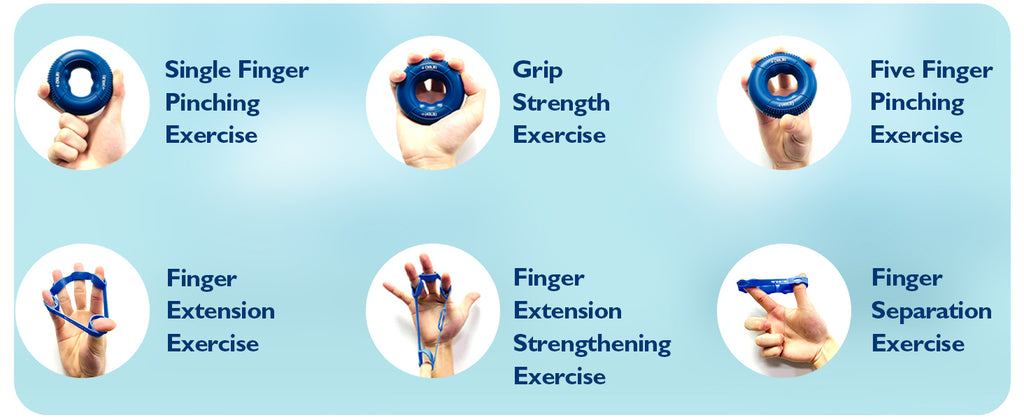 Single Finger Pinching Exercise

Grip Strength Exercise

Five Finger Pinching Exercise

Finger Extension Exercise

Finger Extension Strengthening Exercise

Finger Separation Exercise